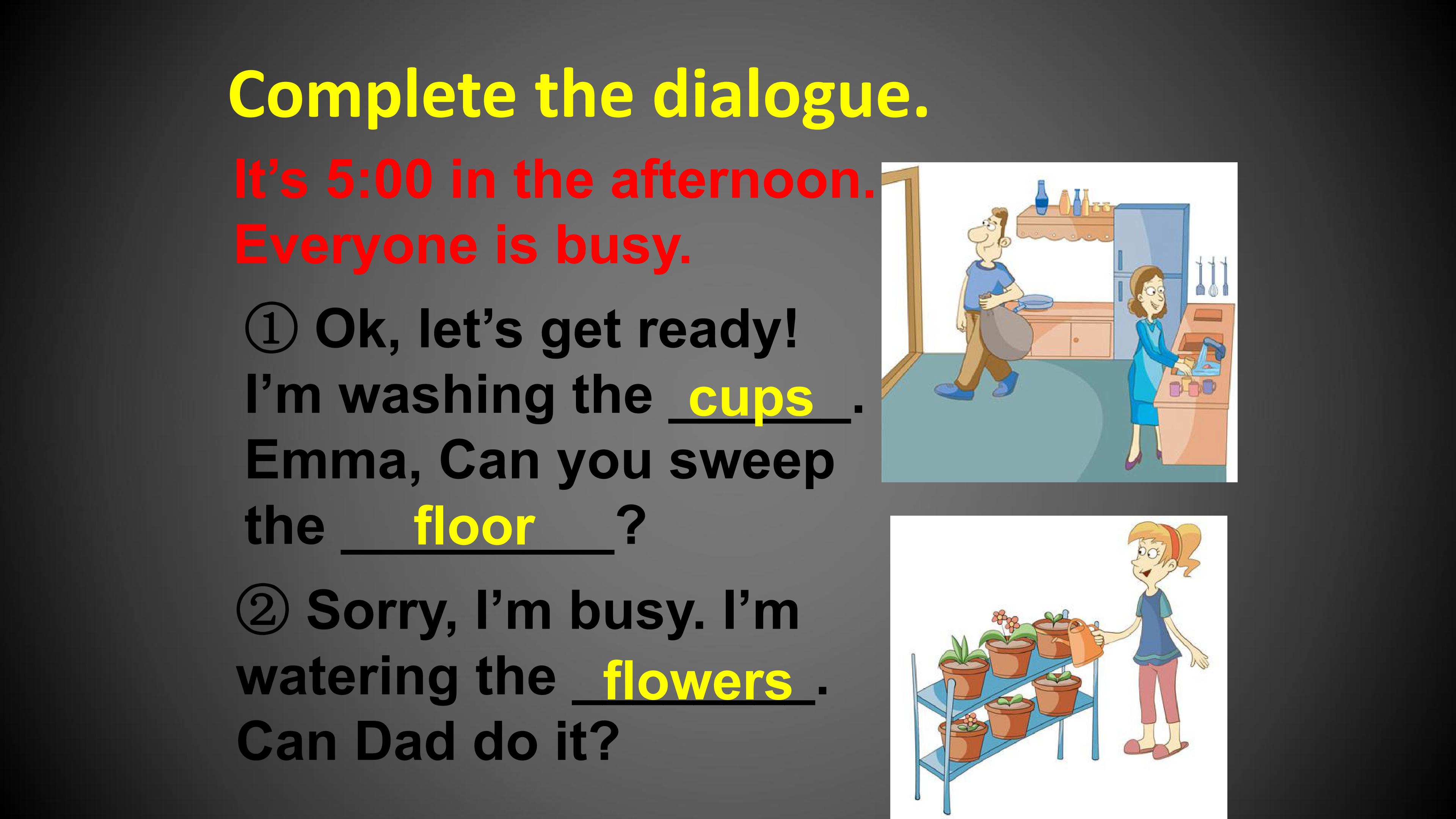 Complete the dialogue.

It's 5:00 in the afternoon. Everyone is busy.

① Ok, let's get ready! I'm washing the cups. Emma, Can you sweep the floor?

② Sorry, I'm busy. I'm watering the flowers. Can Dad do it?